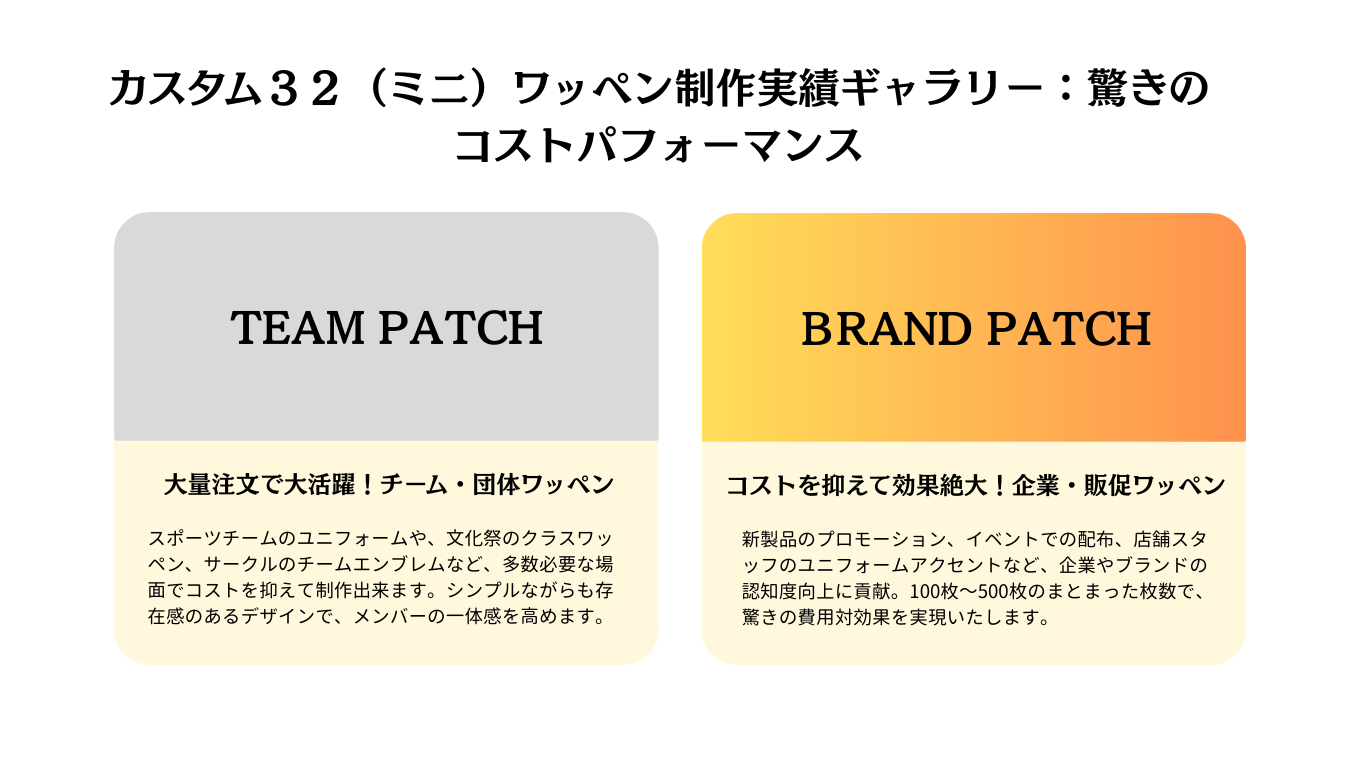 カスタム３２（ミニ）ワッペン制作実績ギャラリー：驚きのコストパフォーマンス

TEAM PATCH

大量注文で大活躍！チーム・団体ワッペン

スポーツチームのユニフォームや、文化祭のクラスワッペン、サークルのチームエンブレムなど、多数必要な場面でコストを抑えて制作出来ます。シンプルながらも存在感のあるデザインで、メンバーの一体感を高めます。

BRAND PATCH

コストを抑えて効果絶大！企業・販促ワッペン

新製品のプロモーション、イベントでの配布、店舗スタッフのユニフォームアクセントなど、企業やブランドの認知度向上に貢献。100枚〜500枚のまとまった枚数で、驚きの費用対効果を実現いたします。